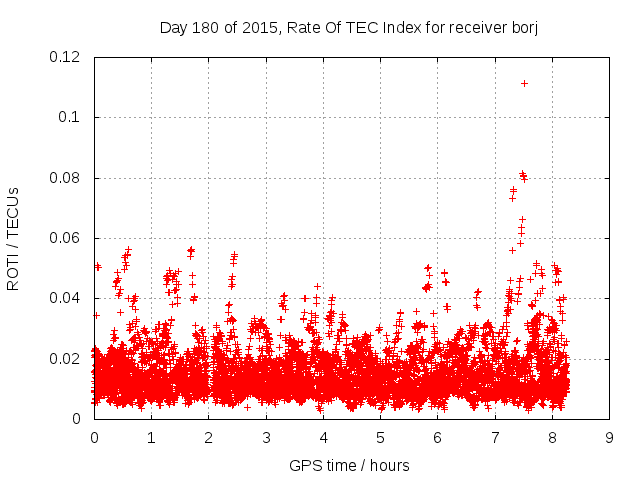 Day 180 of 2015, Rate Of TEC Index for receiver borj

ROTI / TECUs

0.12
0.1
0.08
0.06
0.04
0.02
0

0 1 2 3 4 5 6 7 8 9

GPS time / hours